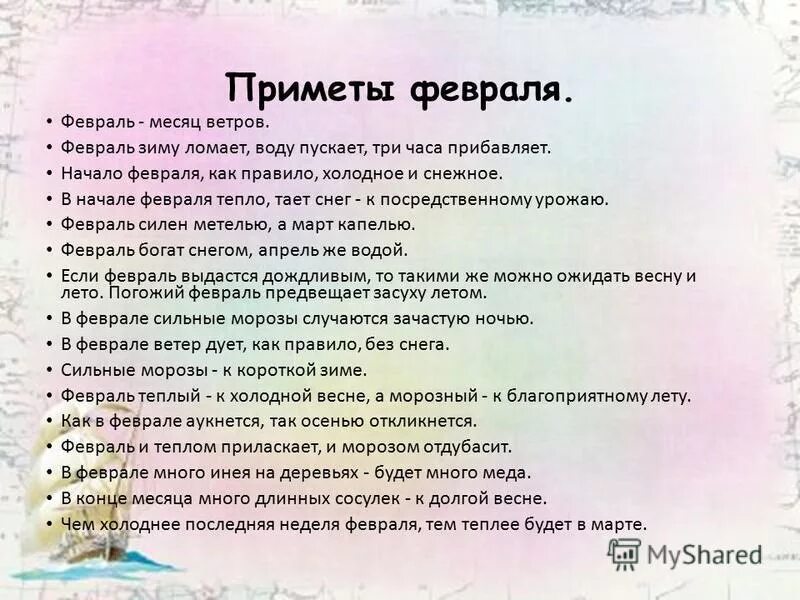 Приметы февраля.

• Февраль - месяц ветров.
• Февраль зиму ломает, воду пускает, три часа прибавляет.
• Начало февраля, как правило, холодное и снежное.
• В начале февраля тепло, тает снег - к посредственному урожаю.
• Февраль силен метелью, а март капелью.
• Февраль богат снегом, апрель же водой.
• Если февраль выдастся дождливым, то такими же можно ожидать весну и лето. Погожий февраль предвещает засуху летом.
• В феврале сильные морозы случаются зачастую ночью.
• В феврале ветер дует, как правило, без снега.
• Сильные морозы - к короткой зиме.
• Февраль теплый - к холодной весне, а морозный - к благоприятному лету.
• Как в феврале аукнется, так осенью откликнется.
• Февраль и теплом приласкает, и морозом отдубасит.
• В феврале много инея на деревьях - будет много меда.
• В конце месяца много длинных сосулек - к долгой весне.
• Чем холоднее последняя неделя февраля, тем теплее будет в марте.

MyShared